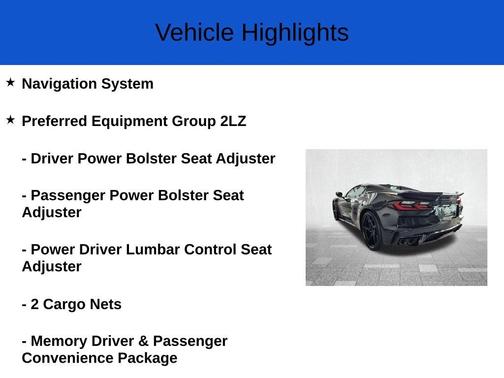 Vehicle Highlights

★ Navigation System

★ Preferred Equipment Group 2LZ

- Driver Power Bolster Seat Adjuster

- Passenger Power Bolster Seat Adjuster

- Power Driver Lumbar Control Seat Adjuster

- 2 Cargo Nets

- Memory Driver & Passenger Convenience Package